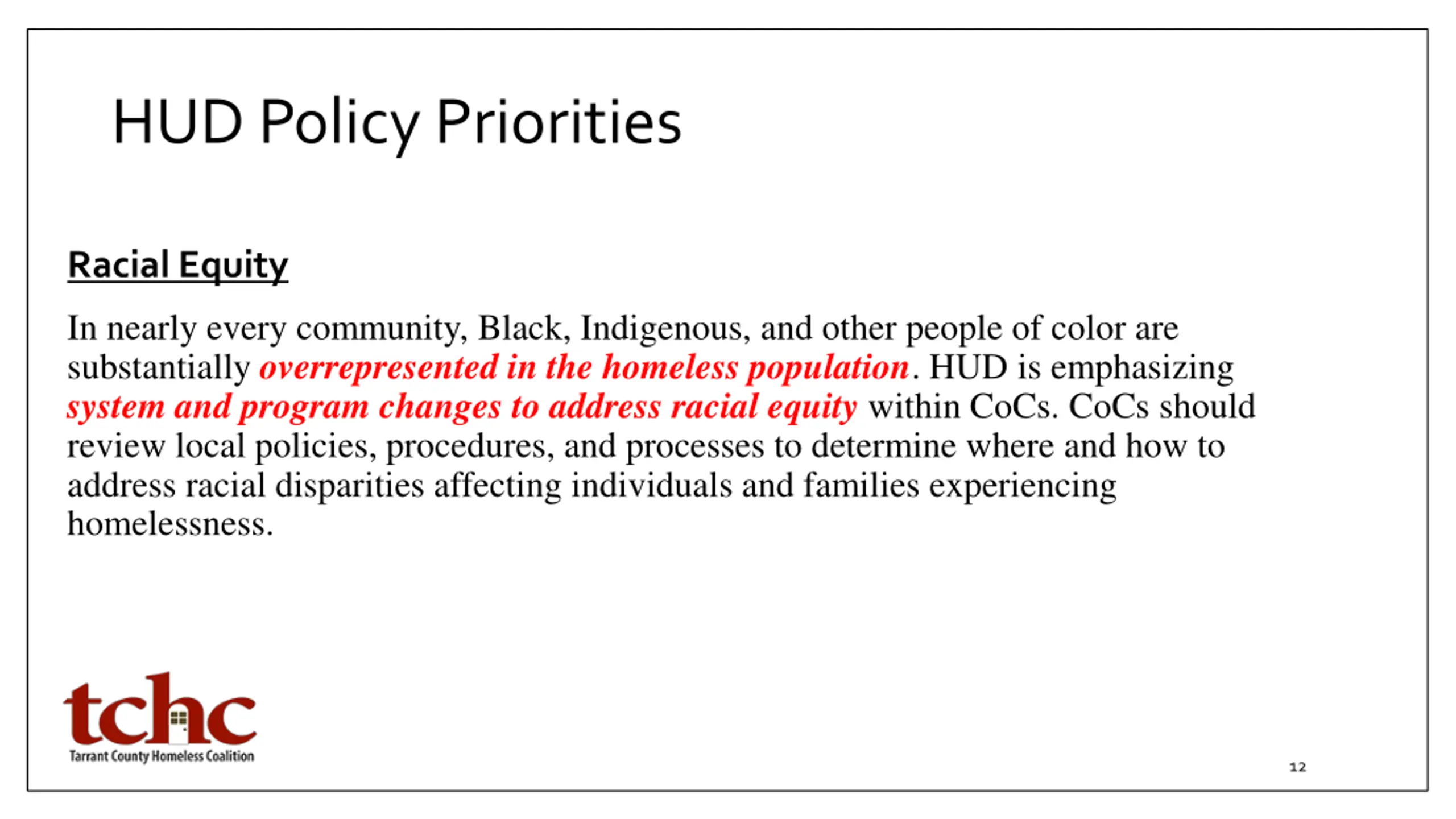 HUD Policy Priorities

Racial Equity

In nearly every community, Black, Indigenous, and other people of color are substantially overrepresented in the homeless population. HUD is emphasizing system and program changes to address racial equity within CoCs. CoCs should review local policies, procedures, and processes to determine where and how to address racial disparities affecting individuals and families experiencing homelessness.

tchc
Tarrant County Homeless Coalition

12